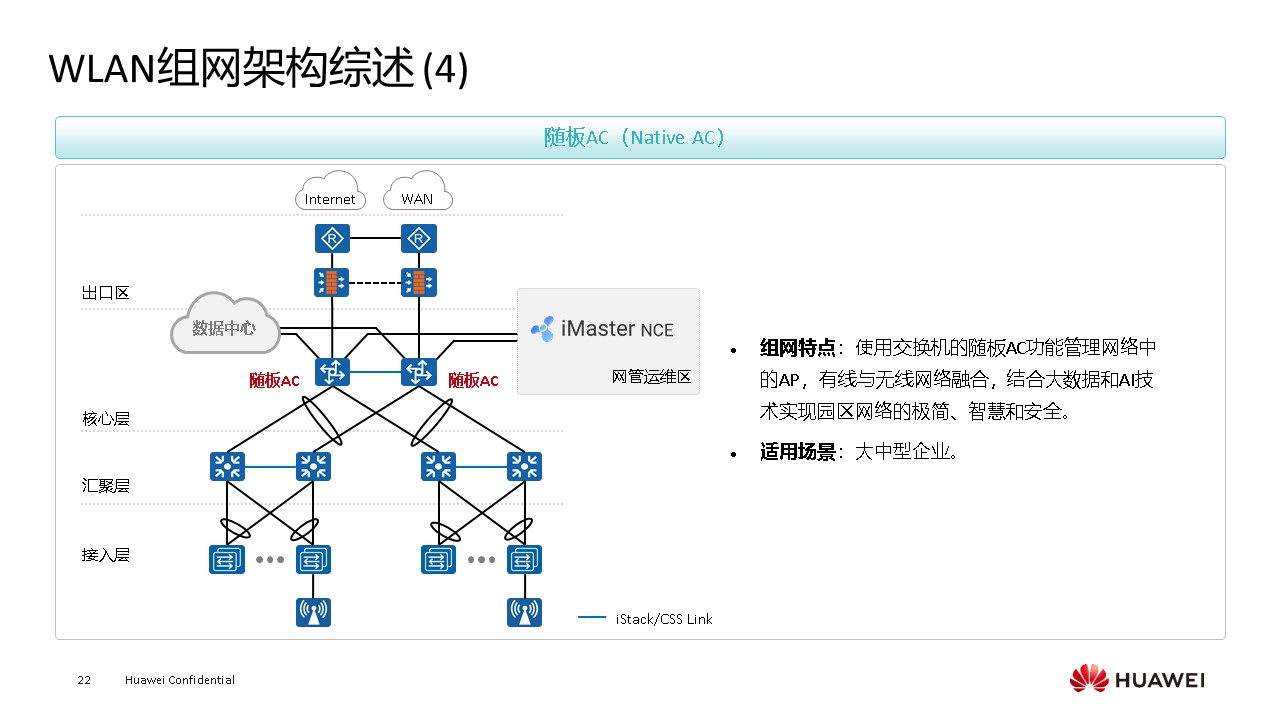 WLAN组网架构综述 (4)

随板AC（Native AC）

Internet
WAN

出口区
数据中心
iMaster NCE
网管运维区
随板AC
随板AC
核心层
汇聚层
接入层

iStack/CSS Link

• 组网特点：使用交换机的随板AC功能管理网络中的AP，有线与无线网络融合，结合大数据和AI技术实现园区网络的极简、智慧和安全。
• 适用场景：大中型企业。

22 Huawei Confidential
HUAWEI